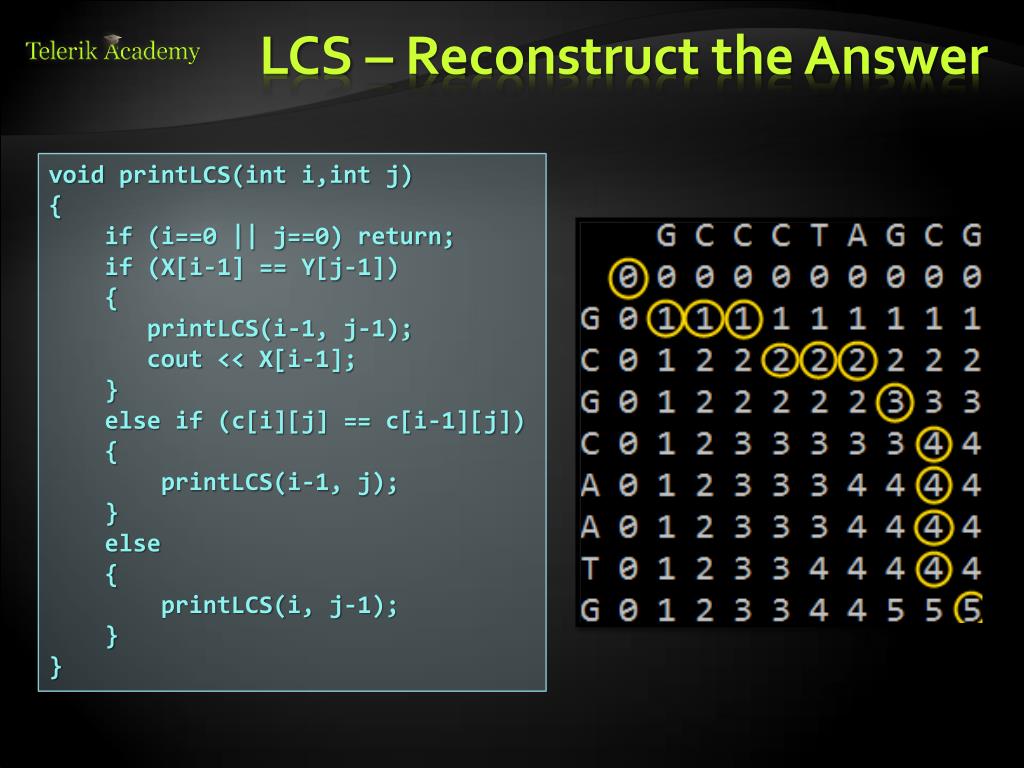 Telerik Academy

LCS – Reconstruct the Answer

void printLCS(int i,int j)
{
    if (i==0 || j==0) return;
    if (X[i-1] == Y[j-1])
    {
       printLCS(i-1, j-1);
       cout << X[i-1];
    }
    else if (c[i][j] == c[i-1][j])
    {
        printLCS(i-1, j);
    }
    else
    {
        printLCS(i, j-1);
    }
}

| | | G | C | C | C | T | A | G | C | G |
|---|---|---|---|---|---|---|---|---|---|---|
| | 0 | 0 | 0 | 0 | 0 | 0 | 0 | 0 | 0 | 0 |
| G | 0 | 1 | 1 | 1 | 1 | 1 | 1 | 1 | 1 | 1 |
| C | 0 | 1 | 2 | 2 | 2 | 2 | 2 | 2 | 2 | 2 |
| G | 0 | 1 | 2 | 2 | 2 | 2 | 2 | 3 | 3 | 3 |
| C | 0 | 1 | 2 | 3 | 3 | 3 | 3 | 3 | 4 | 4 |
| A | 0 | 1 | 2 | 3 | 3 | 3 | 4 | 4 | 4 | 4 |
| A | 0 | 1 | 2 | 3 | 3 | 3 | 4 | 4 | 4 | 4 |
| T | 0 | 1 | 2 | 3 | 3 | 4 | 4 | 4 | 4 | 4 |
| G | 0 | 1 | 2 | 3 | 3 | 4 | 4 | 5 | 5 | 5 |